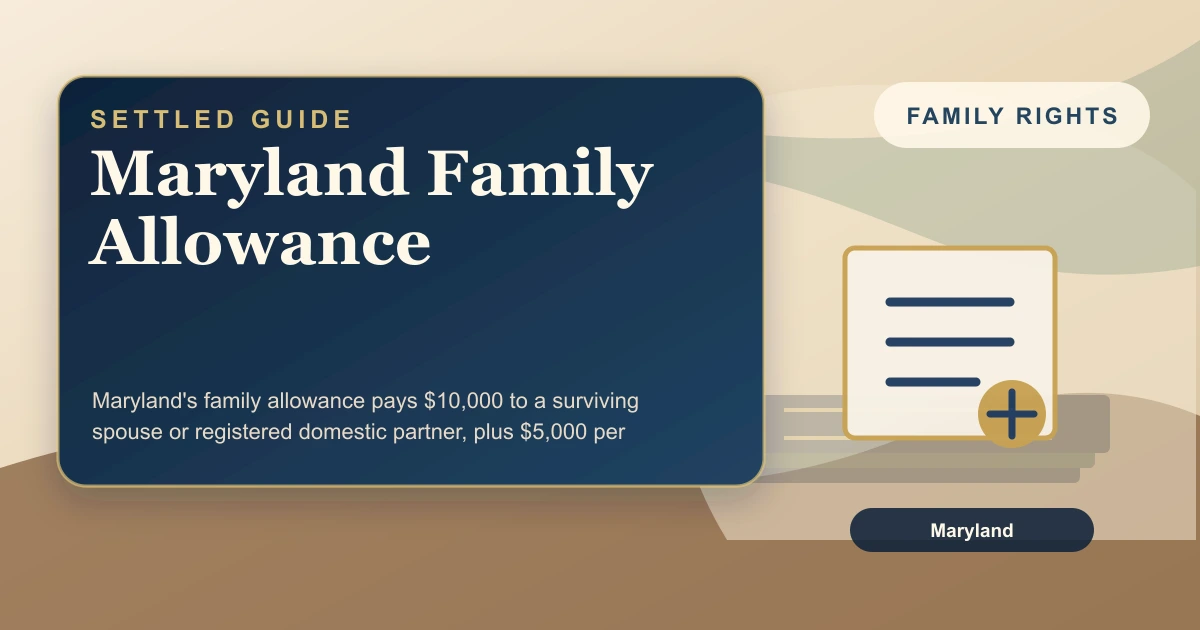 SETTLED GUIDE

Maryland Family Allowance

Maryland's family allowance pays \$10,000 to a surviving spouse or registered domestic partner, plus \$5,000 per

FAMILY RIGHTS

Maryland